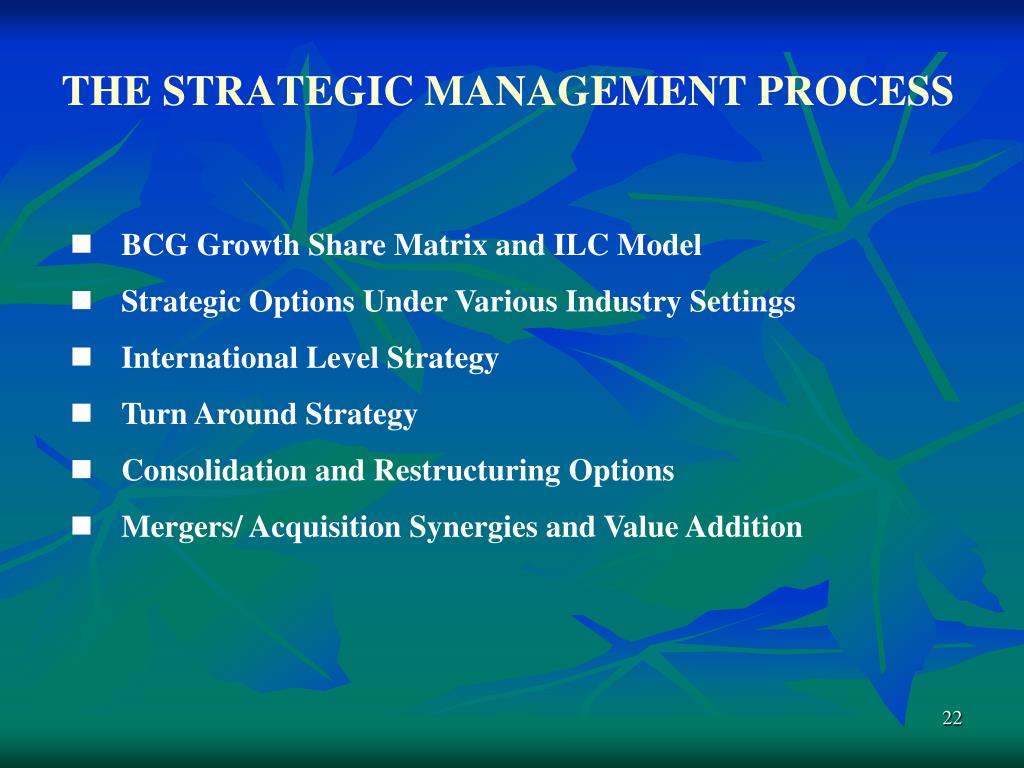 THE STRATEGIC MANAGEMENT PROCESS

- BCG Growth Share Matrix and ILC Model
- Strategic Options Under Various Industry Settings
- International Level Strategy
- Turn Around Strategy
- Consolidation and Restructuring Options
- Mergers/ Acquisition Synergies and Value Addition

22